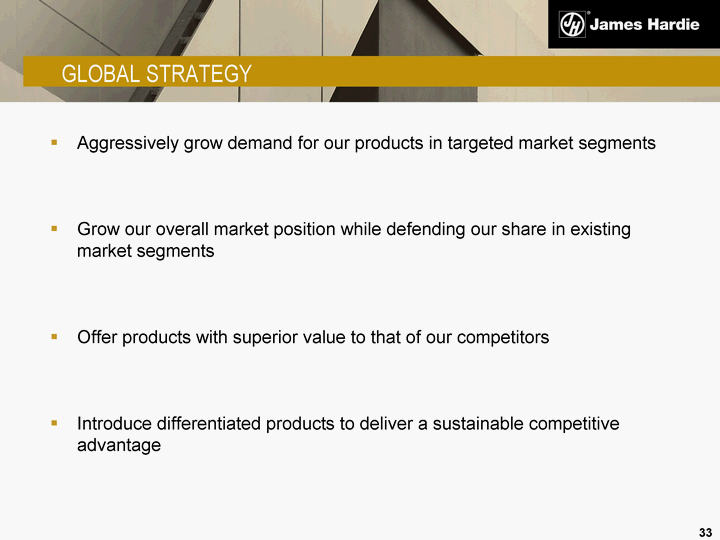 JH® James Hardie

GLOBAL STRATEGY

▪ Aggressively grow demand for our products in targeted market segments

▪ Grow our overall market position while defending our share in existing market segments

▪ Offer products with superior value to that of our competitors

▪ Introduce differentiated products to deliver a sustainable competitive advantage

33